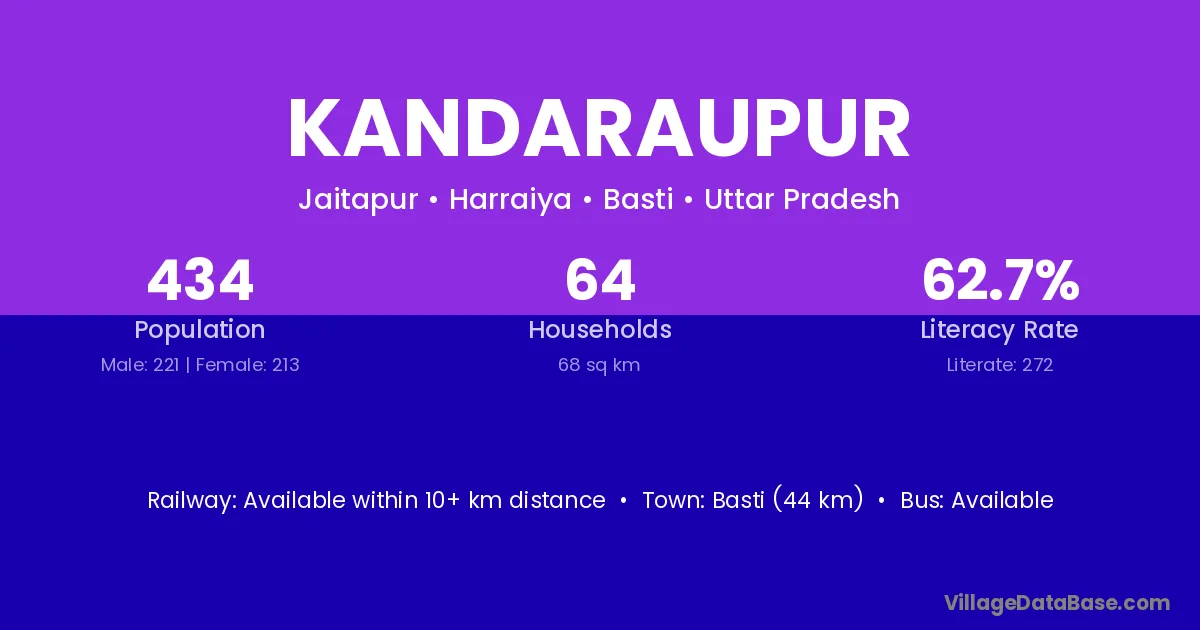 KANDARAUPUR

Jaitapur • Harraiya • Basti • Uttar Pradesh

434
Population
Male: 221 | Female: 213

64
Households
68 sq km

62.7%
Literacy Rate
Literate: 272

Railway: Available within 10+ km distance • Town: Basti (44 km) • Bus: Available

VillageDataBase.com